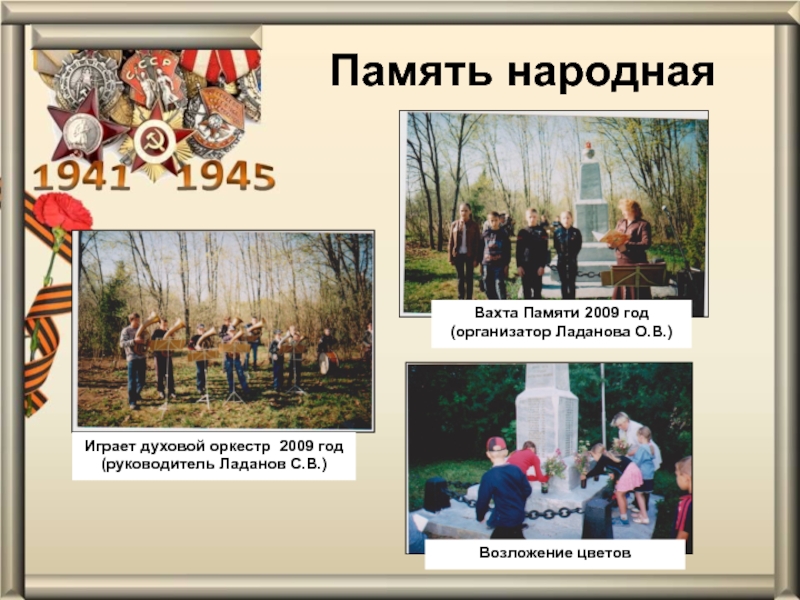 Память народная

СССР

1941 1945

Вахта Памяти 2009 год (организатор Ладанова О.В.)

Играет духовой оркестр 2009 год (руководитель Ладанов С.В.)

Возложение цветов